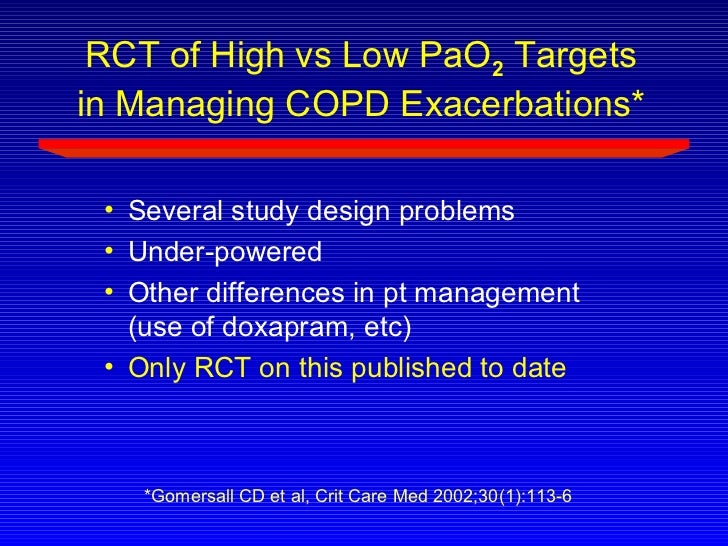 RCT of High vs Low $PaO_2$ Targets in Managing COPD Exacerbations*

• Several study design problems
• Under-powered
• Other differences in pt management (use of doxapram, etc)
• Only RCT on this published to date

*Gomersall CD et al, Crit Care Med 2002;30(1):113-6